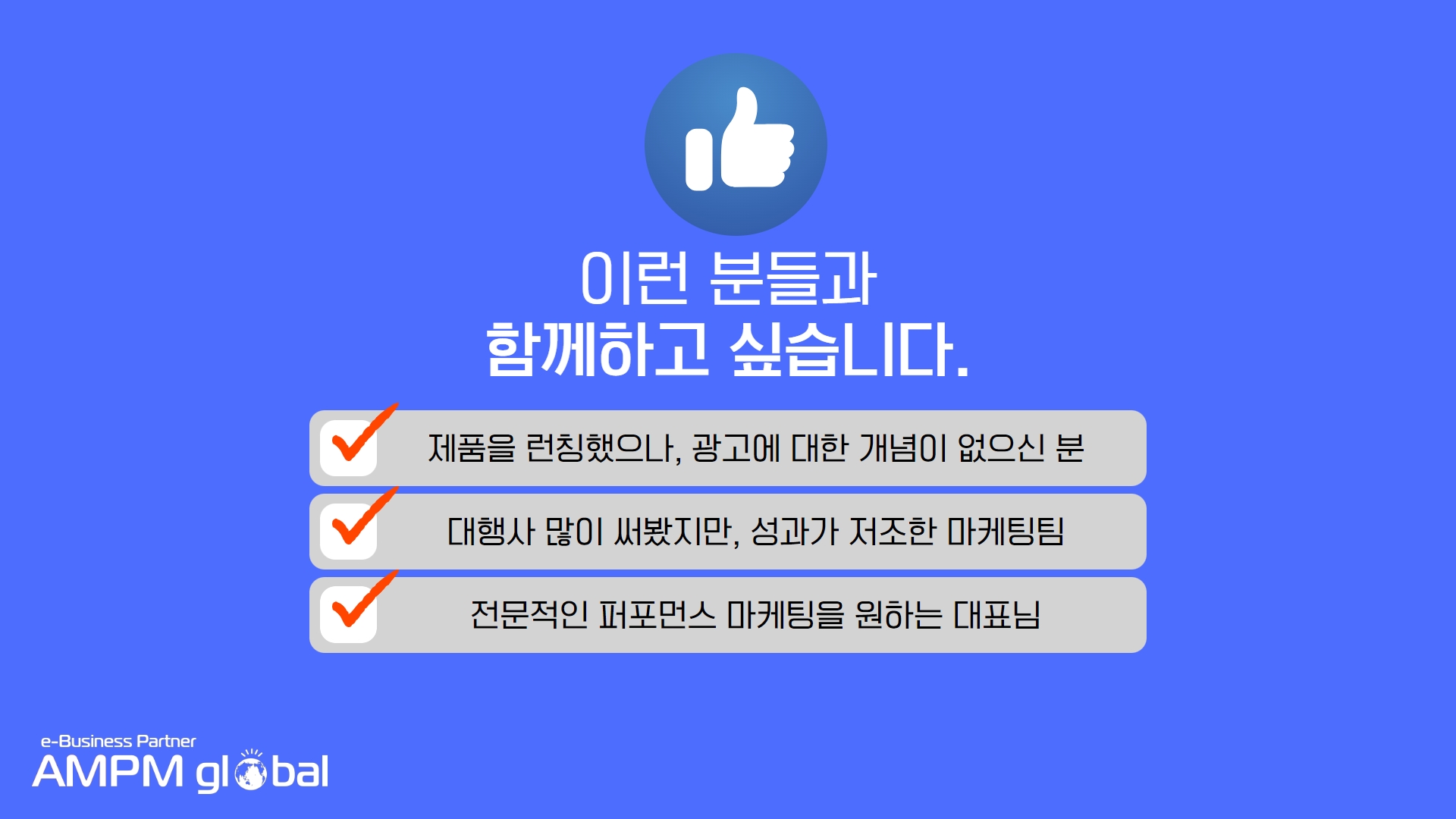 이런 분들과
함께하고 싶습니다.

제품을 런칭했으나, 광고에 대한 개념이 없으신 분

대행사 많이 써봤지만, 성과가 저조한 마케팅팀

전문적인 퍼포먼스 마케팅을 원하는 대표님

e-Business Partner
AMPM global